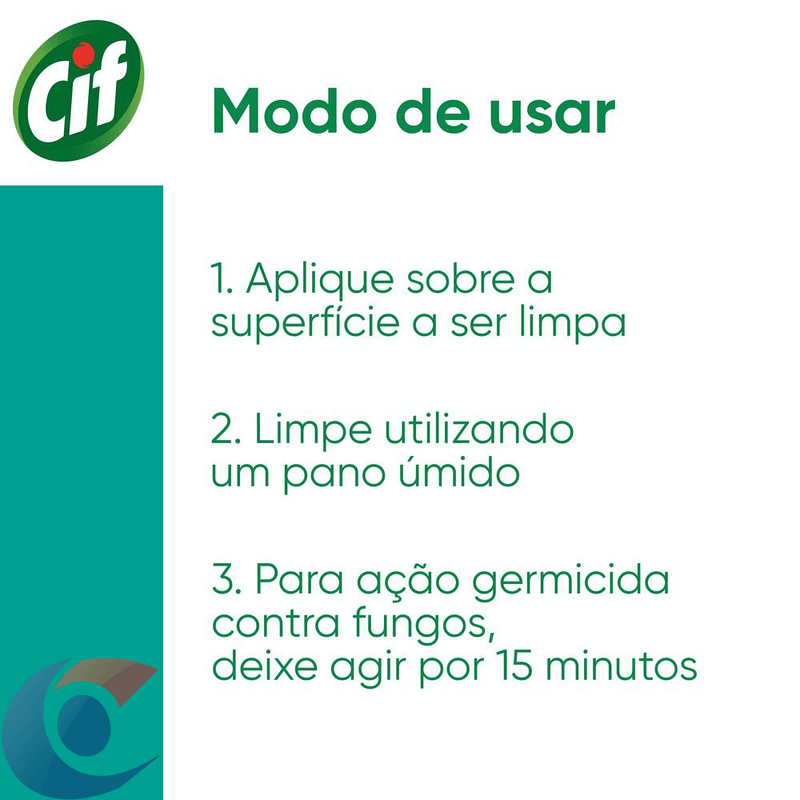 Cif

Modo de usar

1. Aplique sobre a superfície a ser limpa

2. Limpe utilizando um pano úmido

3. Para ação germicida contra fungos, deixe agir por 15 minutos